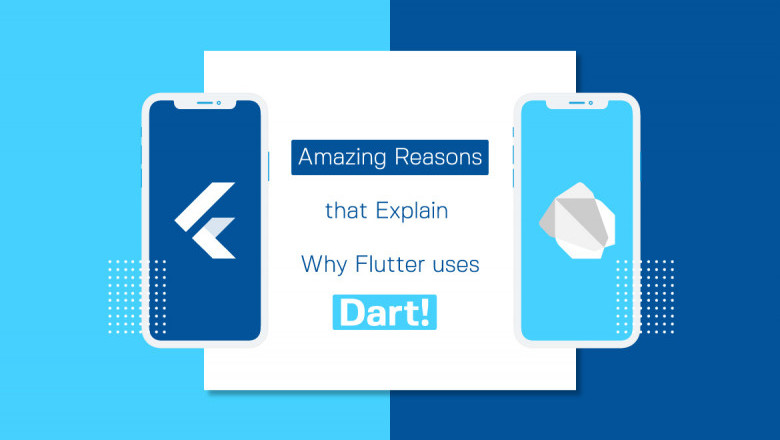 Amazing Reasons

that Explain

Why Flutter uses

Dart!